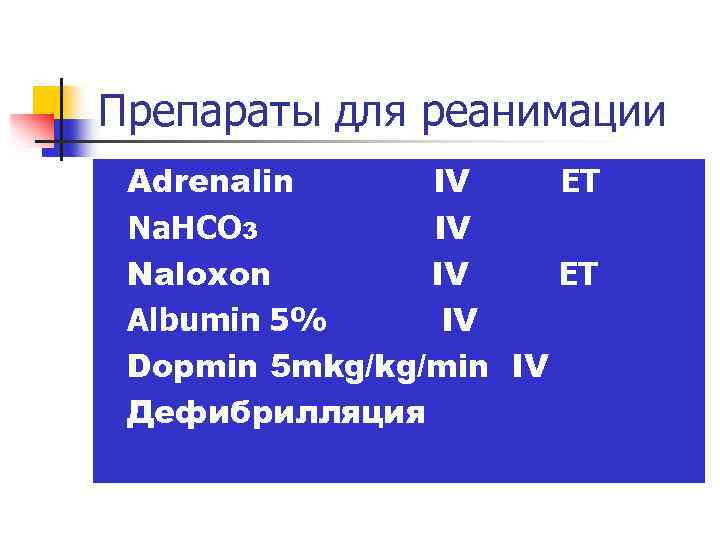 Препараты для реанимации

Adrenalin IV ET
$NaHCO_3$ IV
Naloxon IV ET
Albumin 5% IV
Dopmin 5mkg/kg/min IV
Дефибрилляция